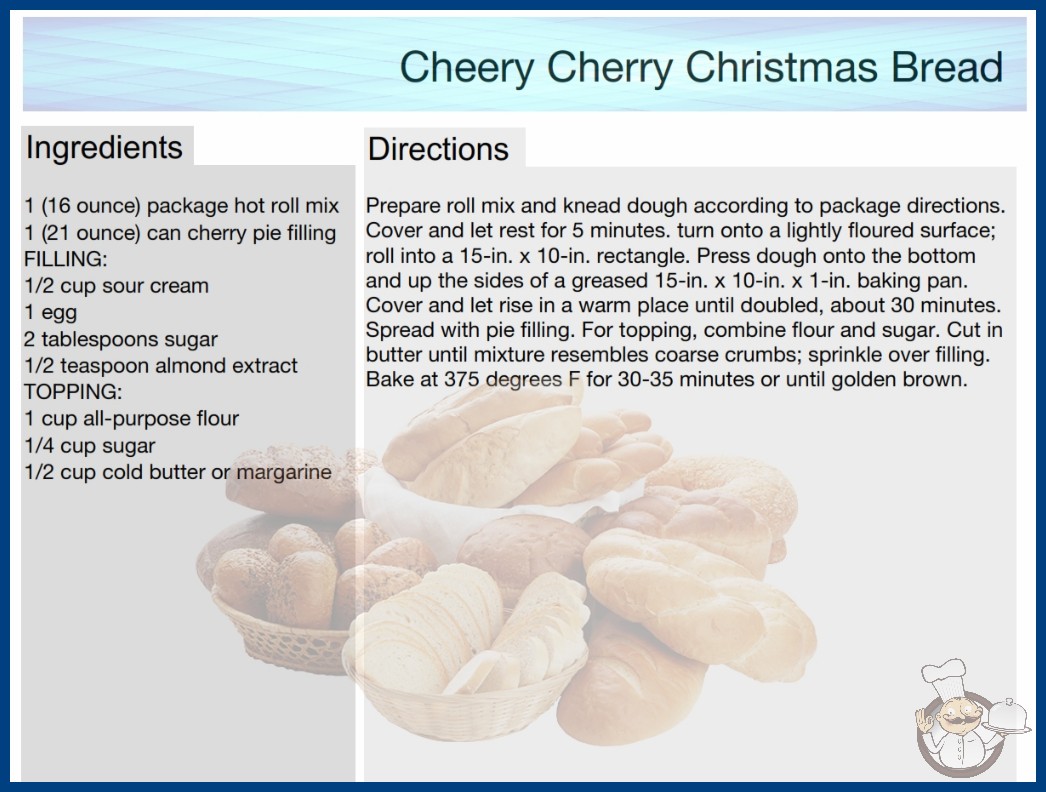 Cheery Cherry Christmas Bread

Ingredients

1 (16 ounce) package hot roll mix
1 (21 ounce) can cherry pie filling
FILLING:
1/2 cup sour cream
1 egg
2 tablespoons sugar
1/2 teaspoon almond extract
TOPPING:
1 cup all-purpose flour
1/4 cup sugar
1/2 cup cold butter or margarine

Directions

Prepare roll mix and knead dough according to package directions. Cover and let rest for 5 minutes. turn onto a lightly floured surface; roll into a 15-in. x 10-in. rectangle. Press dough onto the bottom and up the sides of a greased 15-in. x 10-in. x 1-in. baking pan. Cover and let rise in a warm place until doubled, about 30 minutes. Spread with pie filling. For topping, combine flour and sugar. Cut in butter until mixture resembles coarse crumbs; sprinkle over filling. Bake at 375 degrees F for 30-35 minutes or until golden brown.